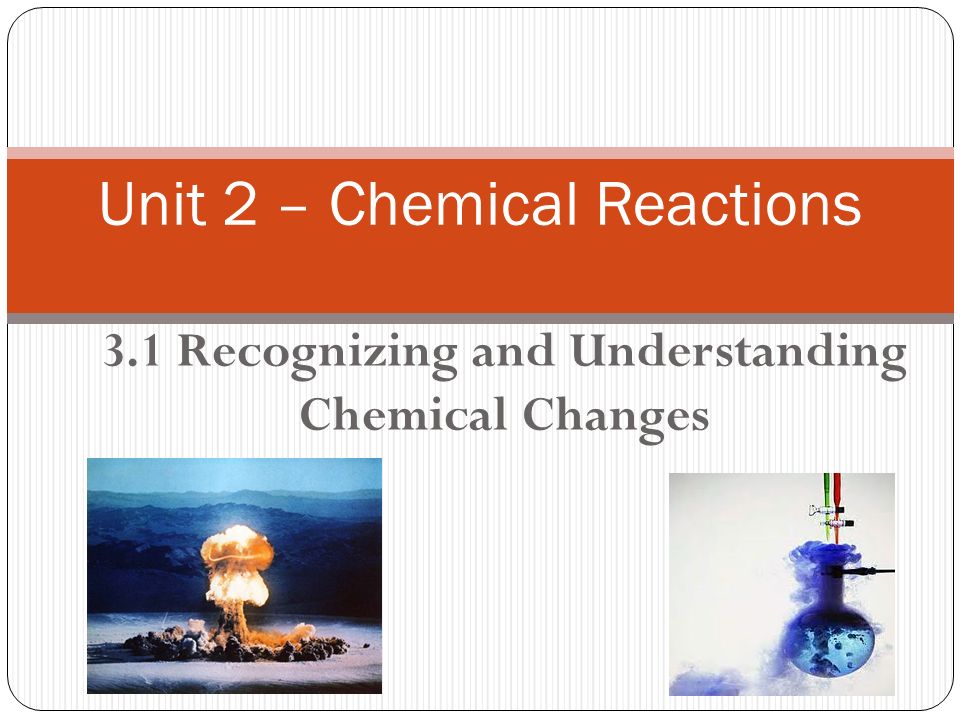 Unit 2 – Chemical Reactions

3.1 Recognizing and Understanding Chemical Changes